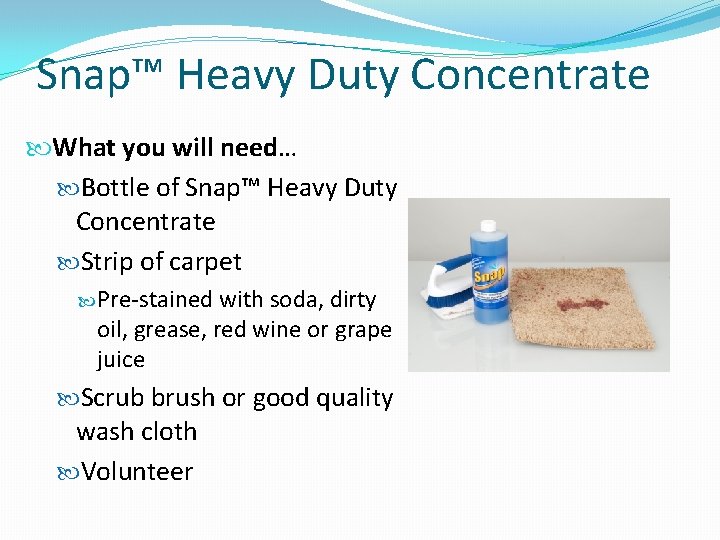 Snap™ Heavy Duty Concentrate

What you will need…

Bottle of Snap™ Heavy Duty Concentrate

Strip of carpet

Pre-stained with soda, dirty oil, grease, red wine or grape juice

Scrub brush or good quality wash cloth

Volunteer

Snap